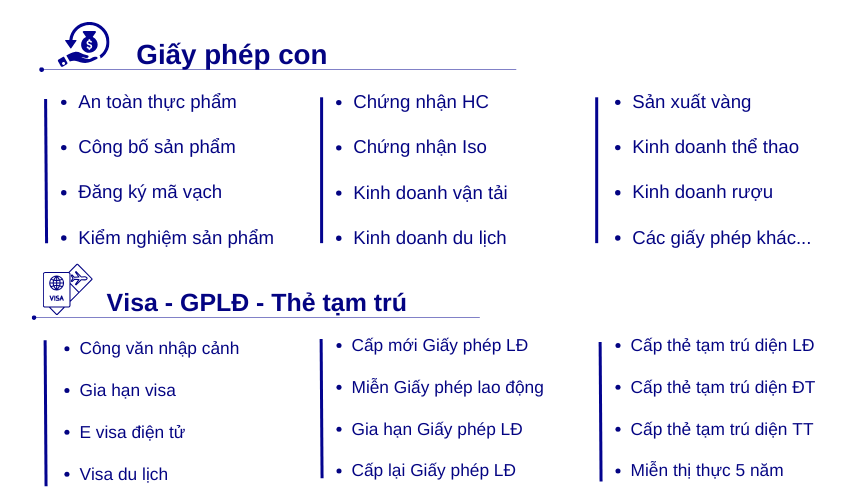 Giấy phép con

- An toàn thực phẩm
- Công bố sản phẩm
- Đăng ký mã vạch
- Kiểm nghiệm sản phẩm

- Chứng nhận HC
- Chứng nhận Iso
- Kinh doanh vận tải
- Kinh doanh du lịch

- Sản xuất vàng
- Kinh doanh thể thao
- Kinh doanh rượu
- Các giấy phép khác...

VISA

Visa - GPLĐ - Thẻ tạm trú

- Công văn nhập cảnh
- Gia hạn visa
- E visa điện tử
- Visa du lịch

- Cấp mới Giấy phép LĐ
- Miễn Giấy phép lao động
- Gia hạn Giấy phép LĐ
- Cấp lại Giấy phép LĐ

- Cấp thẻ tạm trú diện LĐ
- Cấp thẻ tạm trú diện ĐT
- Cấp thẻ tạm trú diện TT
- Miễn thị thực 5 năm